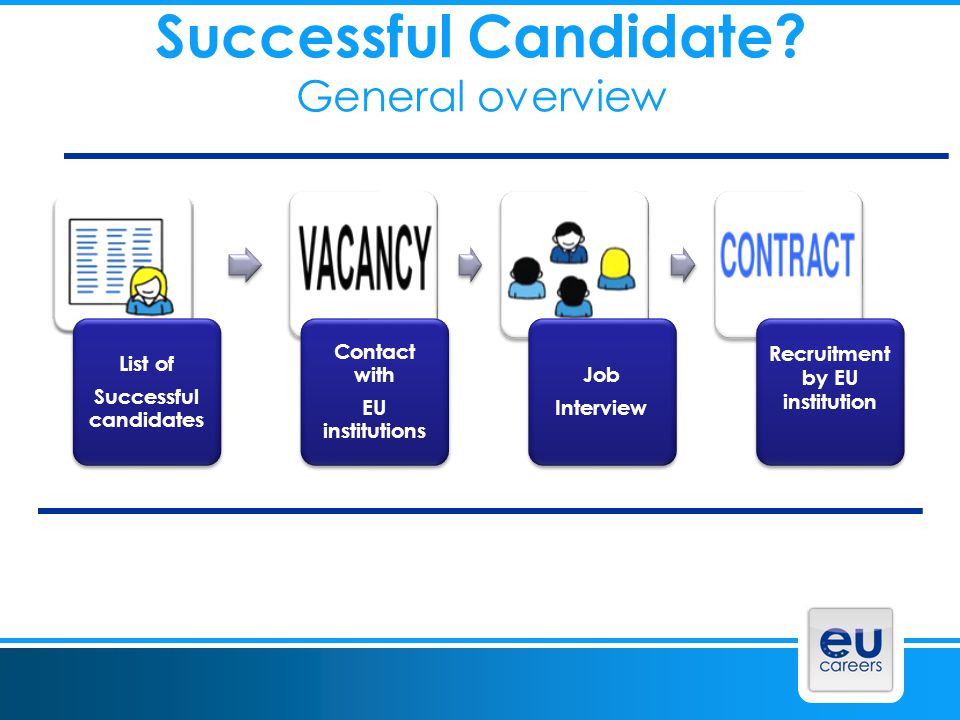 Successful Candidate?
General overview

VACANCY

CONTRACT

List of
Successful candidates

Contact with
EU institutions

Job
Interview

Recruitment by EU institution

eu
careers